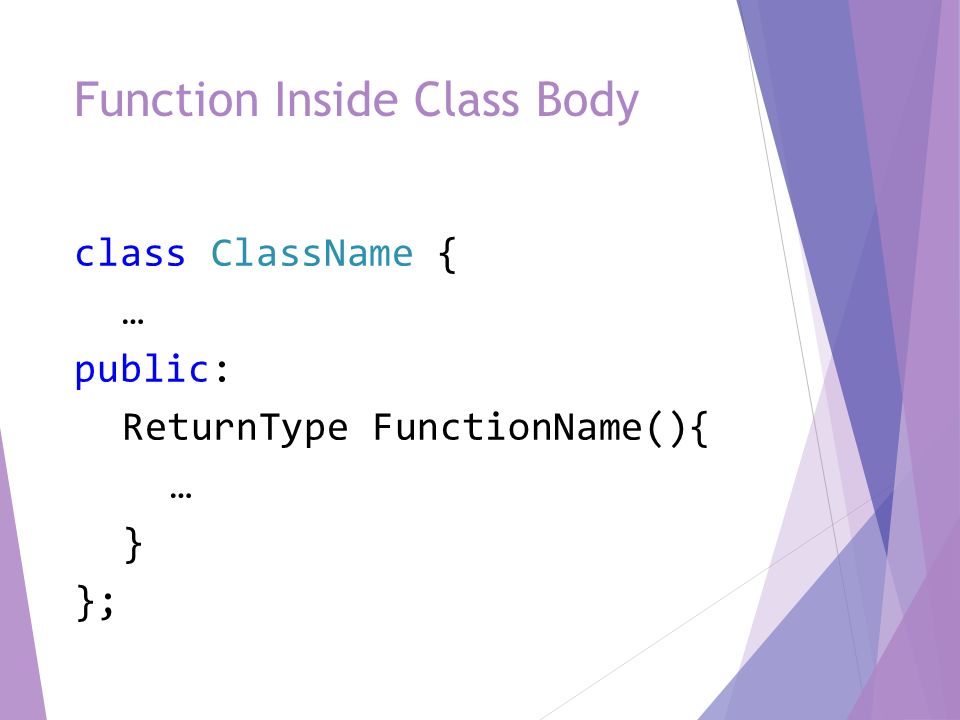 Function Inside Class Body

class ClassName {
  …
public:
  ReturnType FunctionName(){
    …
  }
};